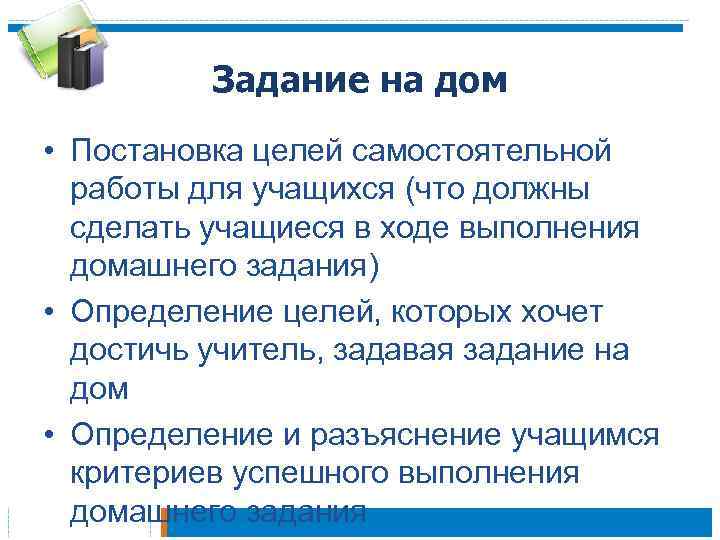 Задание на дом

• Постановка целей самостоятельной работы для учащихся (что должны сделать учащиеся в ходе выполнения домашнего задания)

• Определение целей, которых хочет достичь учитель, задавая задание на дом

• Определение и разъяснение учащимся критериев успешного выполнения домашнего задания